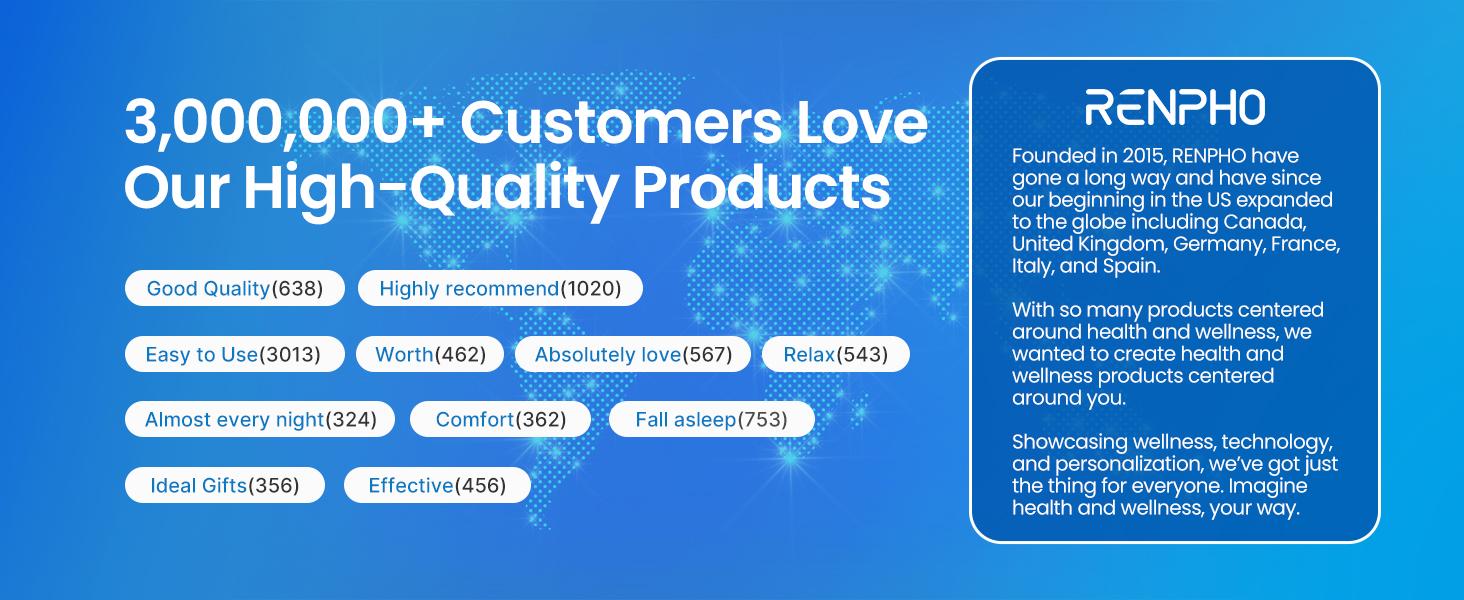 3,000,000+ Customers Love Our High-Quality Products

Good Quality(638)
Highly recommend(1020)
Easy to Use(3013)
Worth(462)
Absolutely love(567)
Relax(543)
Almost every night(324)
Comfort(362)
Fall asleep(753)
Ideal Gifts(356)
Effective(456)

RENPHO

Founded in 2015, RENPHO have gone a long way and have since our beginning in the US expanded to the globe including Canada, United Kingdom, Germany, France, Italy, and Spain.

With so many products centered around health and wellness, we wanted to create health and wellness products centered around you.

Showcasing wellness, technology, and personalization, we've got just the thing for everyone. Imagine health and wellness, your way.